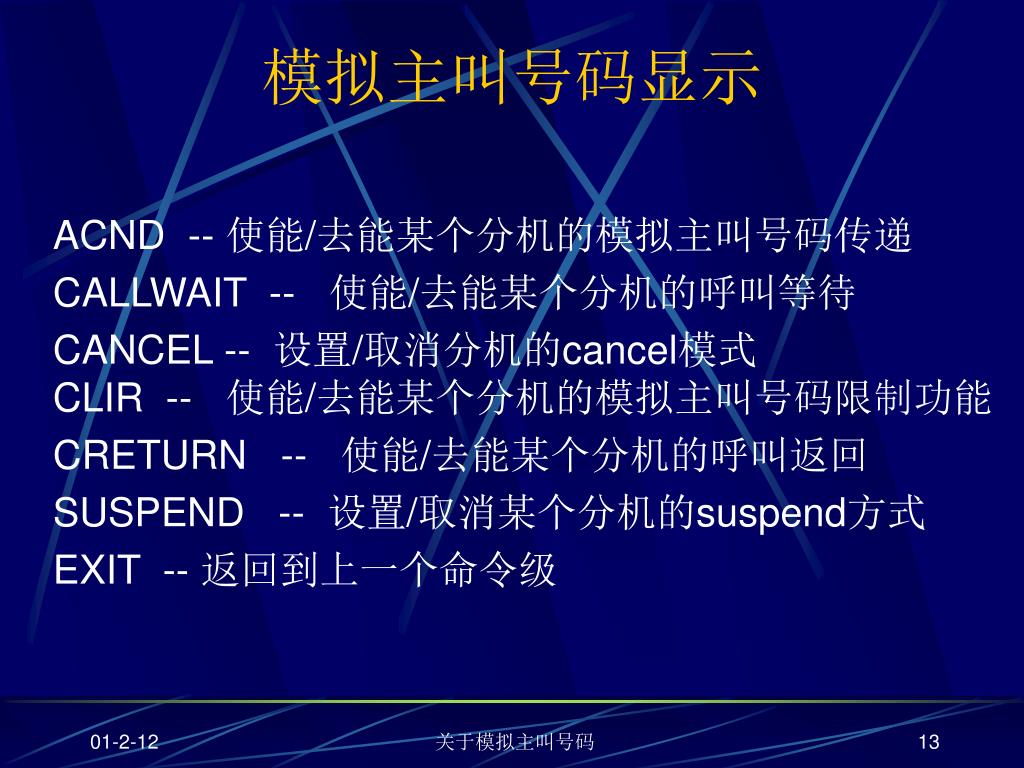 模拟主叫号码显示

ACND -- 使能/去能某个分机的模拟主叫号码传递
CALLWAIT -- 使能/去能某个分机的呼叫等待
CANCEL -- 设置/取消分机的cancel模式
CLIR -- 使能/去能某个分机的模拟主叫号码限制功能
CRETURN -- 使能/去能某个分机的呼叫返回
SUSPEND -- 设置/取消某个分机的suspend方式
EXIT -- 返回到上一个命令级

01-2-12
关于模拟主叫号码
13